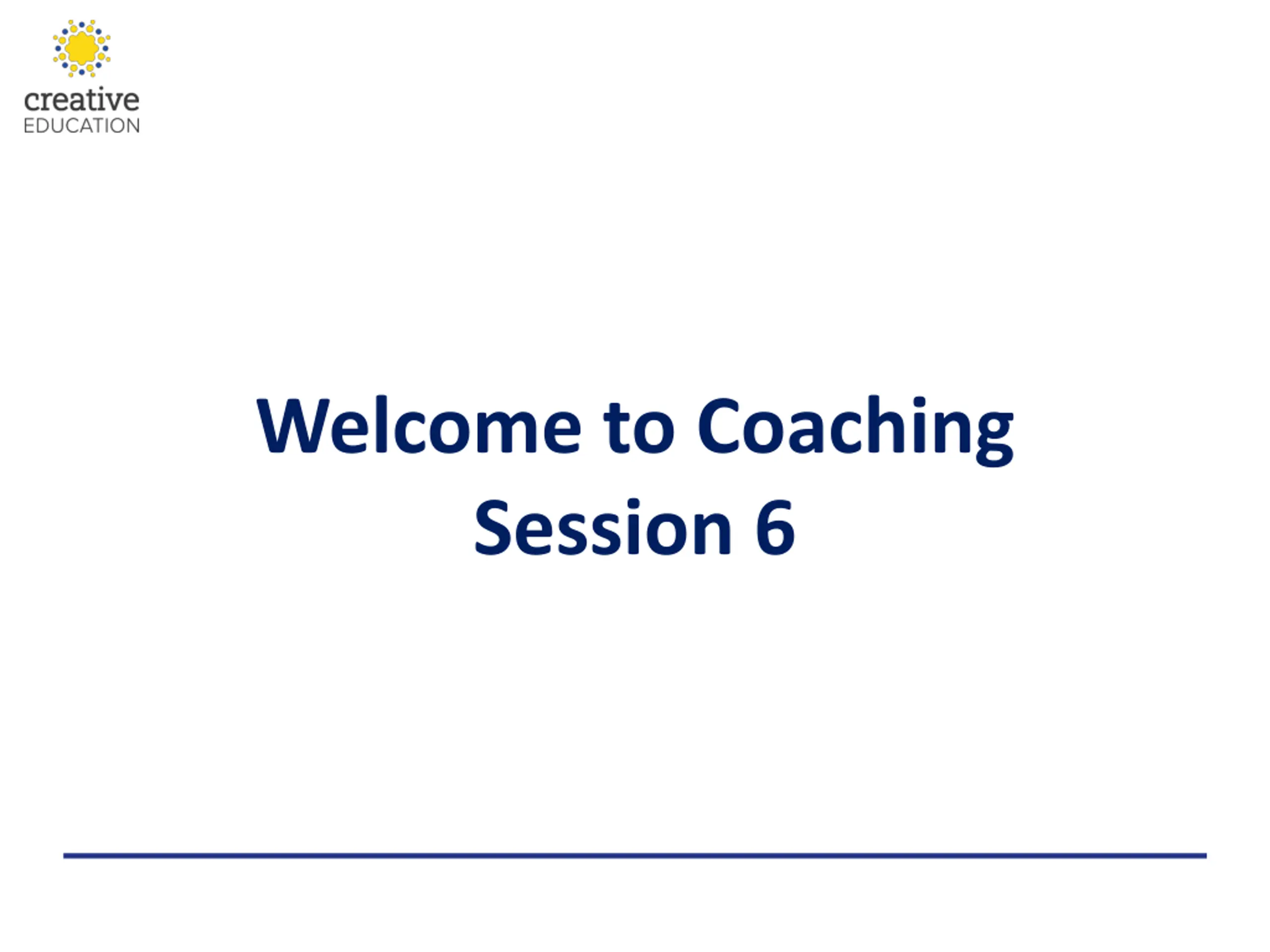 creative
EDUCATION

Welcome to Coaching
Session 6